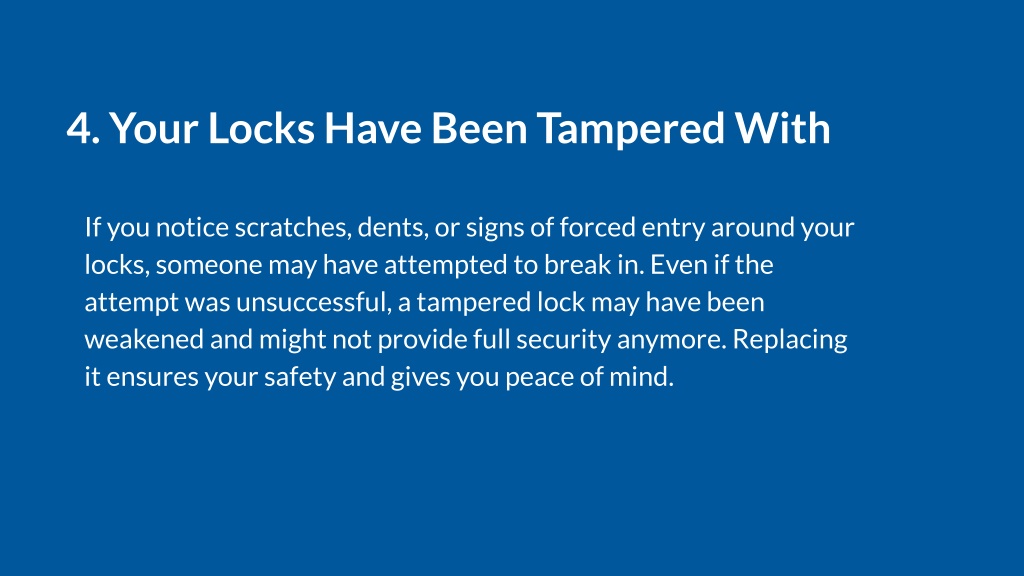 4. Your Locks Have Been Tampered With

If you notice scratches, dents, or signs of forced entry around your locks, someone may have attempted to break in. Even if the attempt was unsuccessful, a tampered lock may have been weakened and might not provide full security anymore. Replacing it ensures your safety and gives you peace of mind.